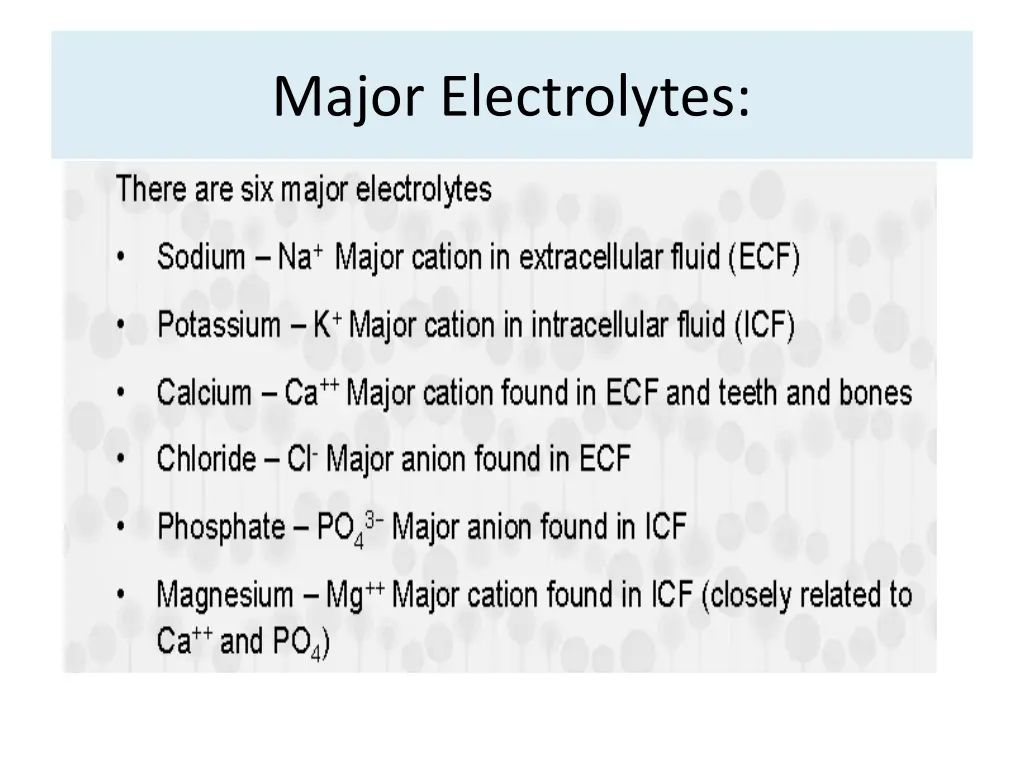 Major Electrolytes:

There are six major electrolytes

• Sodium – $Na^+$ Major cation in extracellular fluid (ECF)

• Potassium – $K^+$ Major cation in intracellular fluid (ICF)

• Calcium – $Ca^{++}$ Major cation found in ECF and teeth and bones

• Chloride – $Cl^-$ Major anion found in ECF

• Phosphate – $PO_4^{3-}$ Major anion found in ICF

• Magnesium – $Mg^{++}$ Major cation found in ICF (closely related to $Ca^{++}$ and $PO_4$)